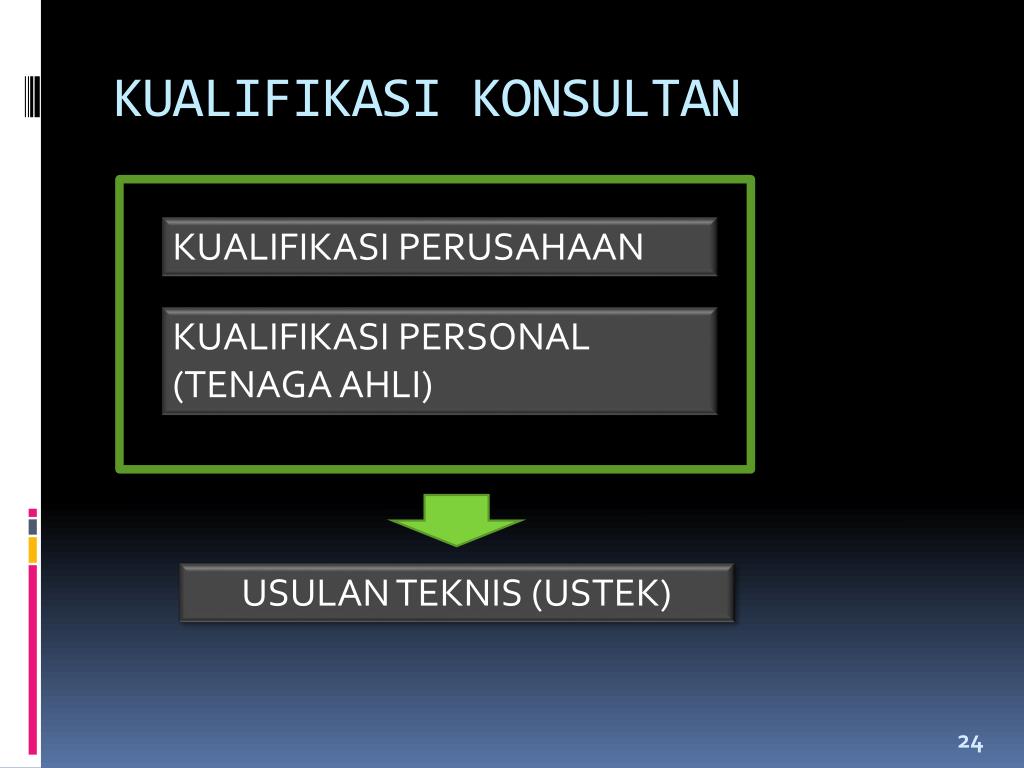 KUALIFIKASI KONSULTAN

KUALIFIKASI PERUSAHAAN

KUALIFIKASI PERSONAL (TENAGA AHLI)

USULAN TEKNIS (USTEK)

24